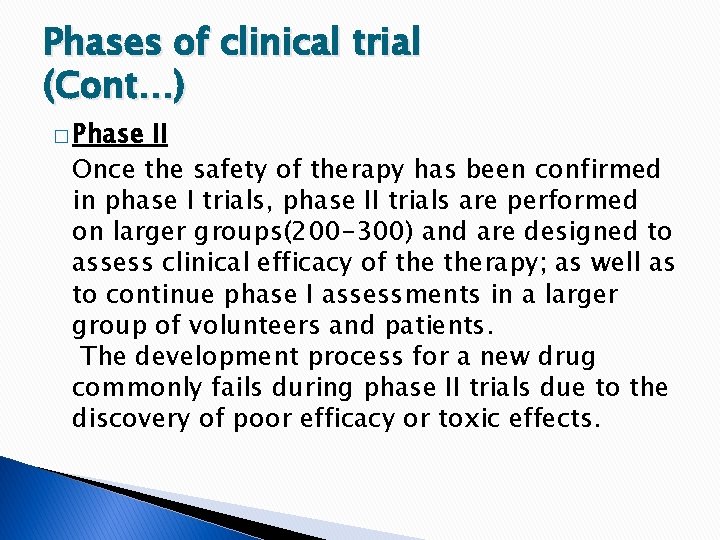 Phases of clinical trial (Cont…)

□ Phase II

Once the safety of therapy has been confirmed in phase I trials, phase II trials are performed on larger groups(200-300) and are designed to assess clinical efficacy of the therapy; as well as to continue phase I assessments in a larger group of volunteers and patients.

The development process for a new drug commonly fails during phase II trials due to the discovery of poor efficacy or toxic effects.